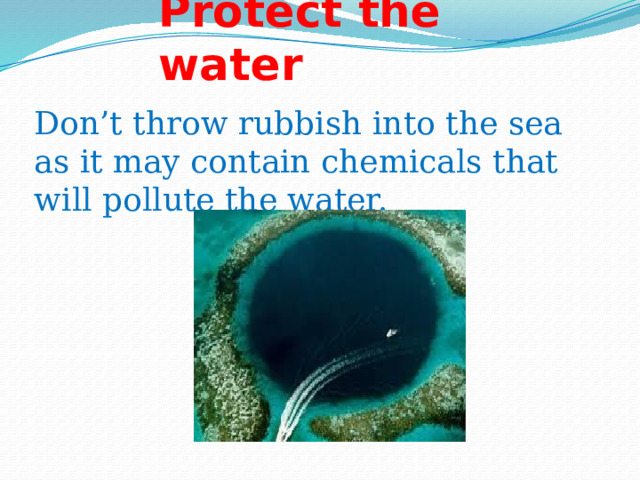 Protect the water

Don’t throw rubbish into the sea as it may contain chemicals that will pollute the water.